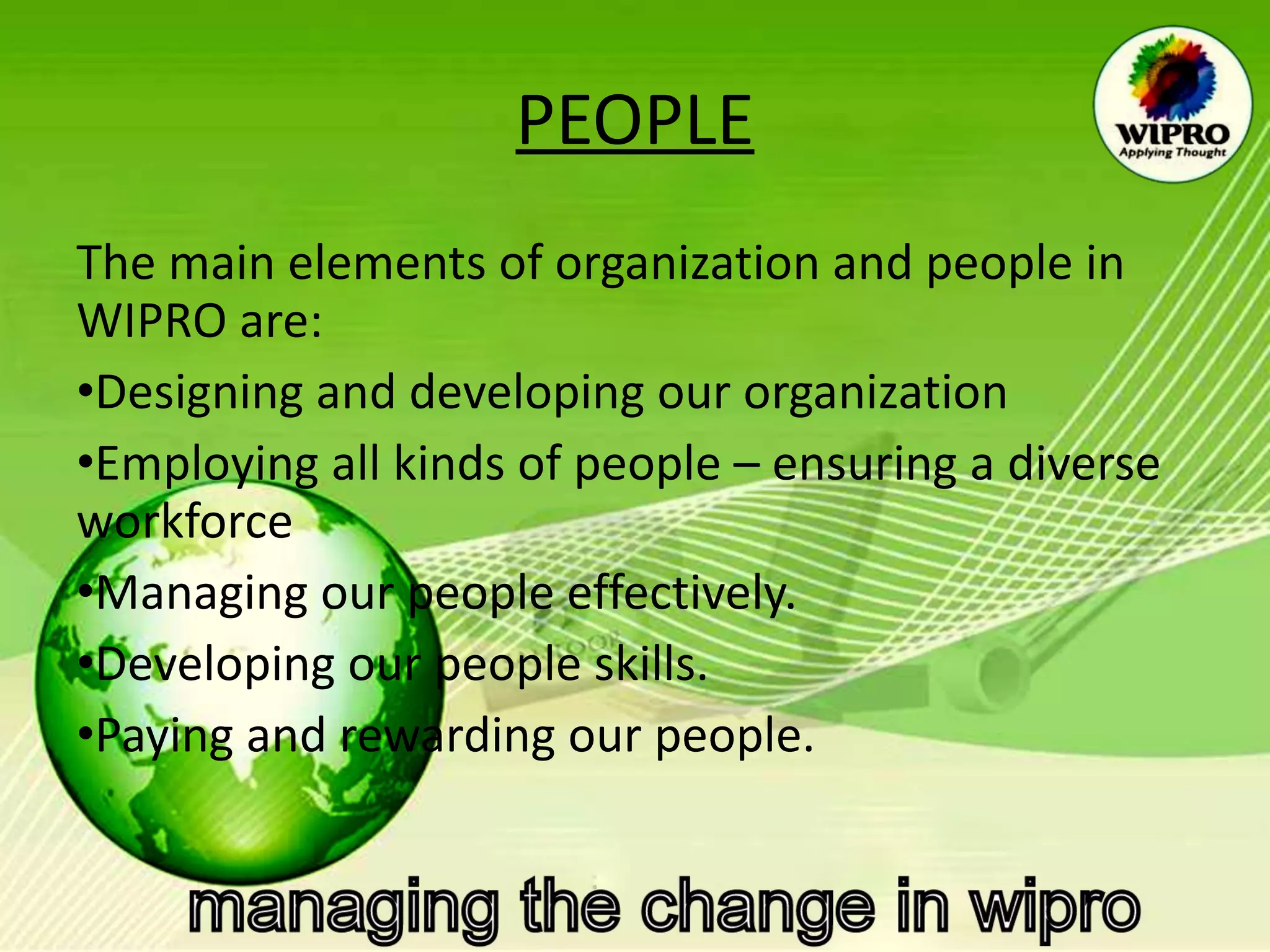 PEOPLE

WIPRO
Applying Thought

The main elements of organization and people in WIPRO are:

•Designing and developing our organization

•Employing all kinds of people – ensuring a diverse workforce

•Managing our people effectively.

•Developing our people skills.

•Paying and rewarding our people.

managing the change in wipro